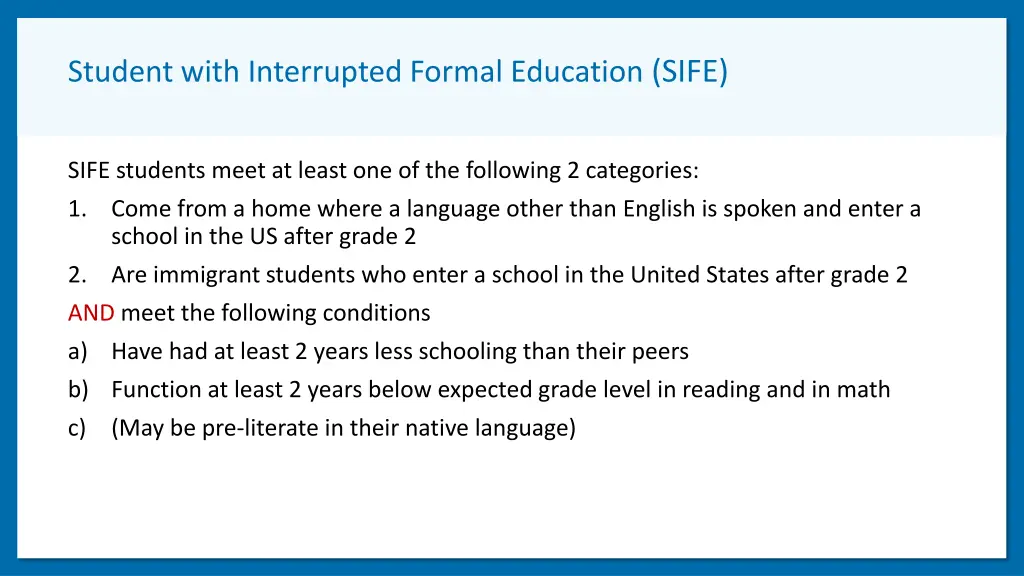 Student with Interrupted Formal Education (SIFE)

SIFE students meet at least one of the following 2 categories:
1. Come from a home where a language other than English is spoken and enter a school in the US after grade 2
2. Are immigrant students who enter a school in the United States after grade 2
AND meet the following conditions
a) Have had at least 2 years less schooling than their peers
b) Function at least 2 years below expected grade level in reading and in math
c) (May be pre-literate in their native language)